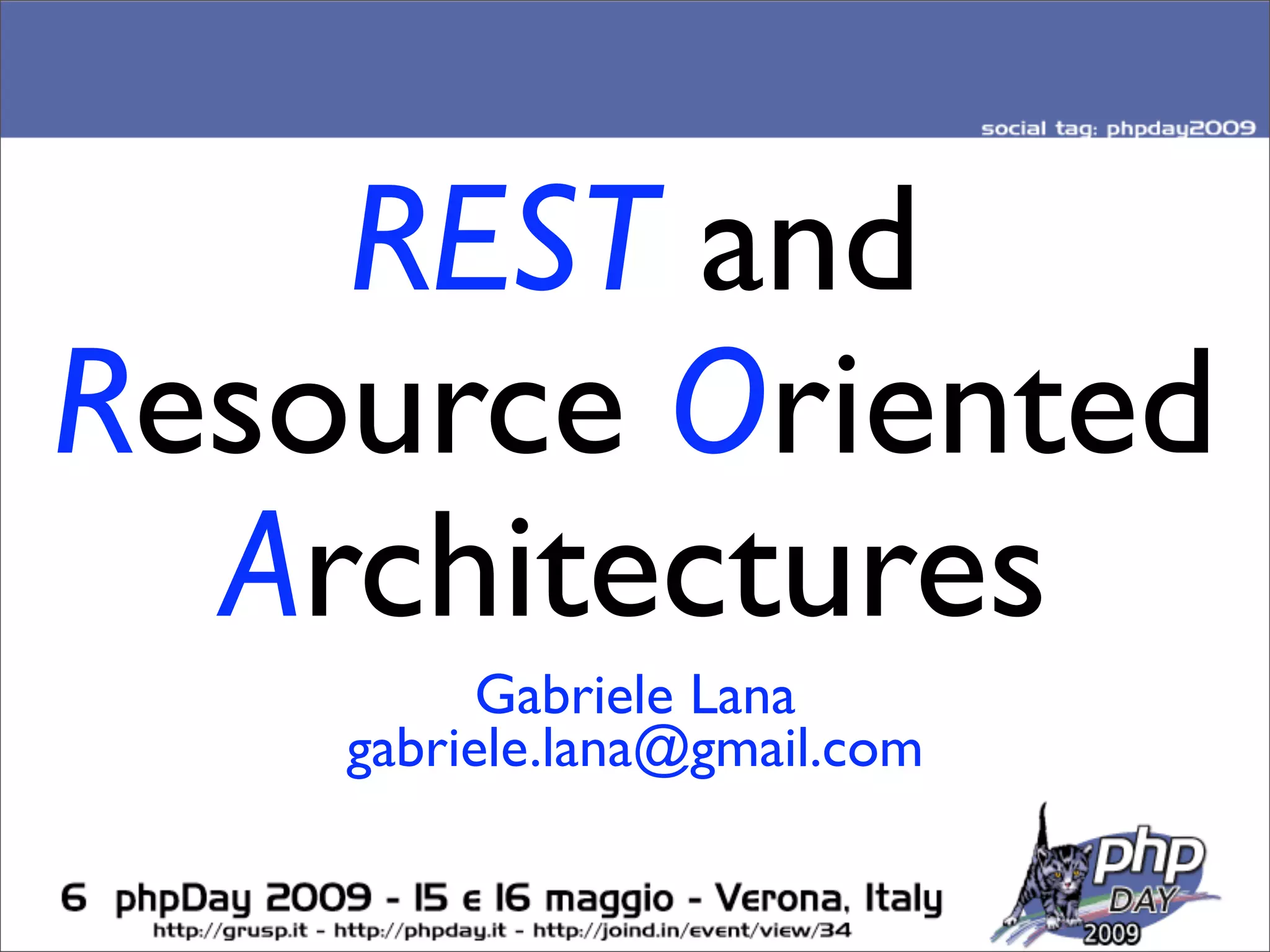 social tag: phpday2009

REST and Resource Oriented Architectures

Gabriele Lana
gabriele.lana@gmail.com

6 phpDay 2009 - 15 e 16 maggio - Verona, Italy
http://grusp.it - http://phpday.it - http://joind.in/event/view/34

php DAY 2009